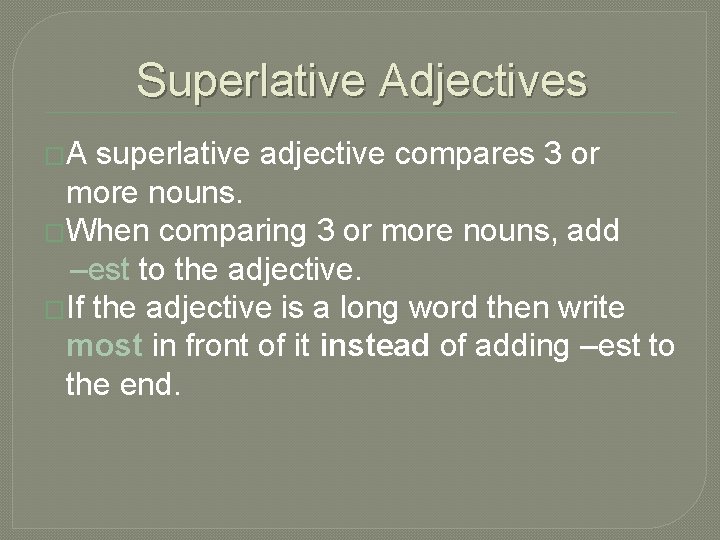 Superlative Adjectives

A superlative adjective compares 3 or more nouns.

When comparing 3 or more nouns, add –est to the adjective.

If the adjective is a long word then write most in front of it instead of adding –est to the end.